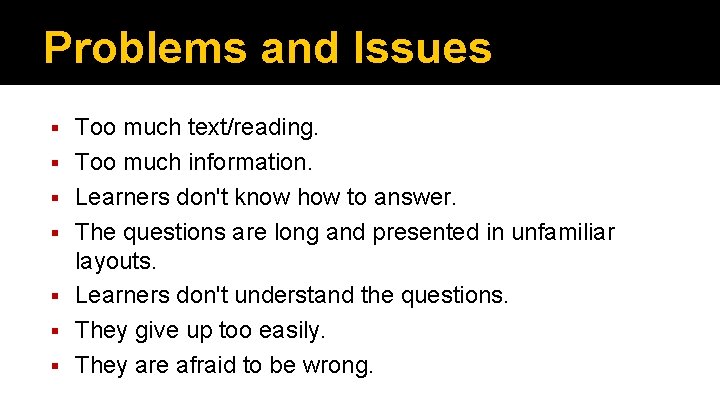 Problems and Issues

- Too much text/reading.
- Too much information.
- Learners don't know how to answer.
- The questions are long and presented in unfamiliar layouts.
- Learners don't understand the questions.
- They give up too easily.
- They are afraid to be wrong.